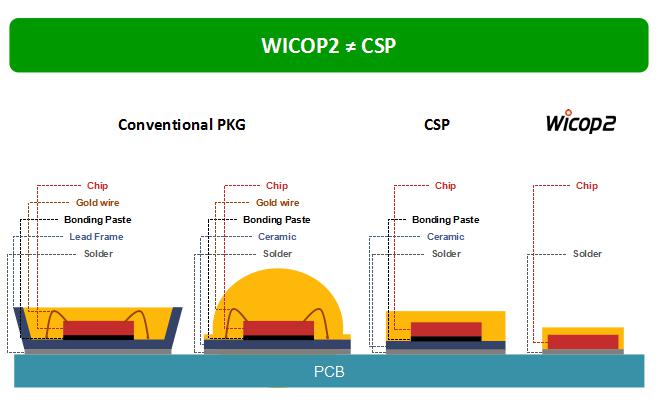 WICOP2 ≠ CSP

Conventional PKG

CSP

Wicop2

Chip
Gold wire
Bonding Paste
Lead Frame
Solder

Chip
Gold wire
Bonding Paste
Ceramic
Solder

Chip
Bonding Paste
Ceramic
Solder

Chip
Solder

PCB